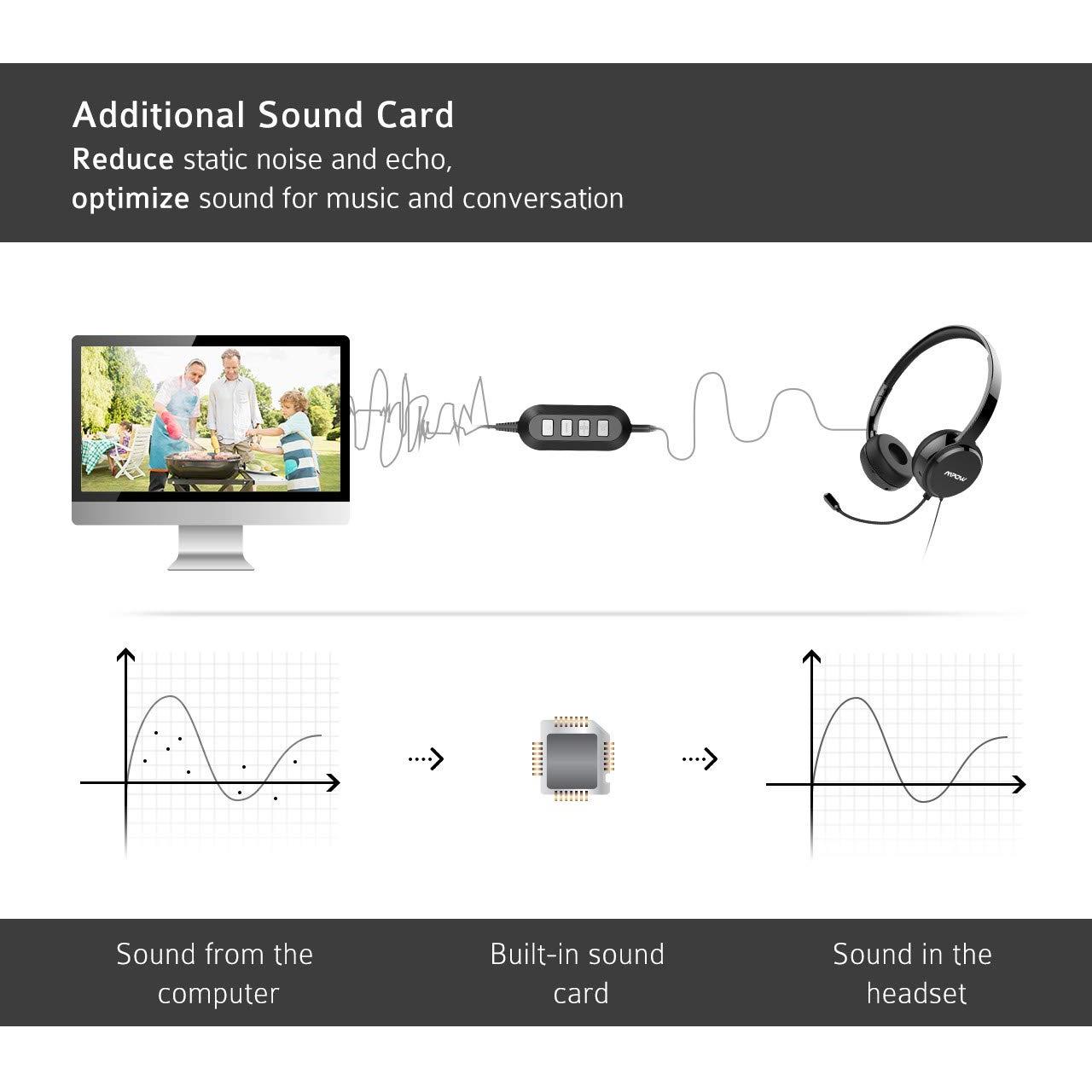 Additional Sound Card
Reduce static noise and echo, optimize sound for music and conversation

Mpow

Sound from the computer

Built-in sound card

Sound in the headset